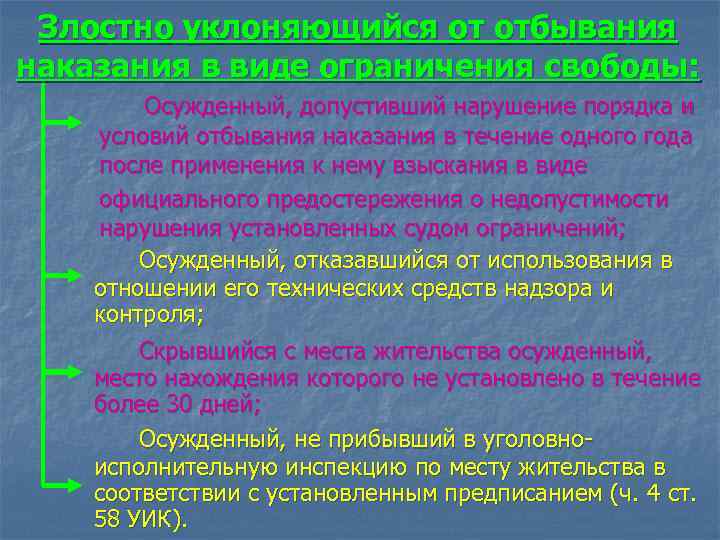 Злостно уклоняющийся от отбывания наказания в виде ограничения свободы:

Осужденный, допустивший нарушение порядка и условий отбывания наказания в течение одного года после применения к нему взыскания в виде официального предостережения о недопустимости нарушения установленных судом ограничений;

Осужденный, отказавшийся от использования в отношении его технических средств надзора и контроля;

Скрывшийся с места жительства осужденный, место нахождения которого не установлено в течение более 30 дней;

Осужденный, не прибывший в уголовно-исполнительную инспекцию по месту жительства в соответствии с установленным предписанием (ч. 4 ст. 58 УИК).